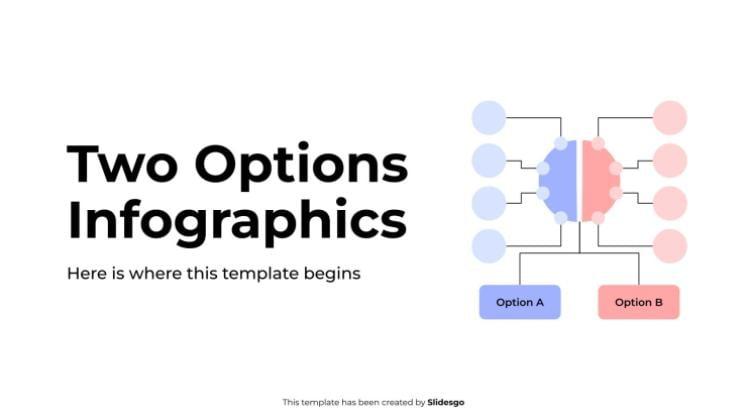 Two Options Infographics

Here is where this template begins

Option A

Option B

This template has been created by Slidesgo